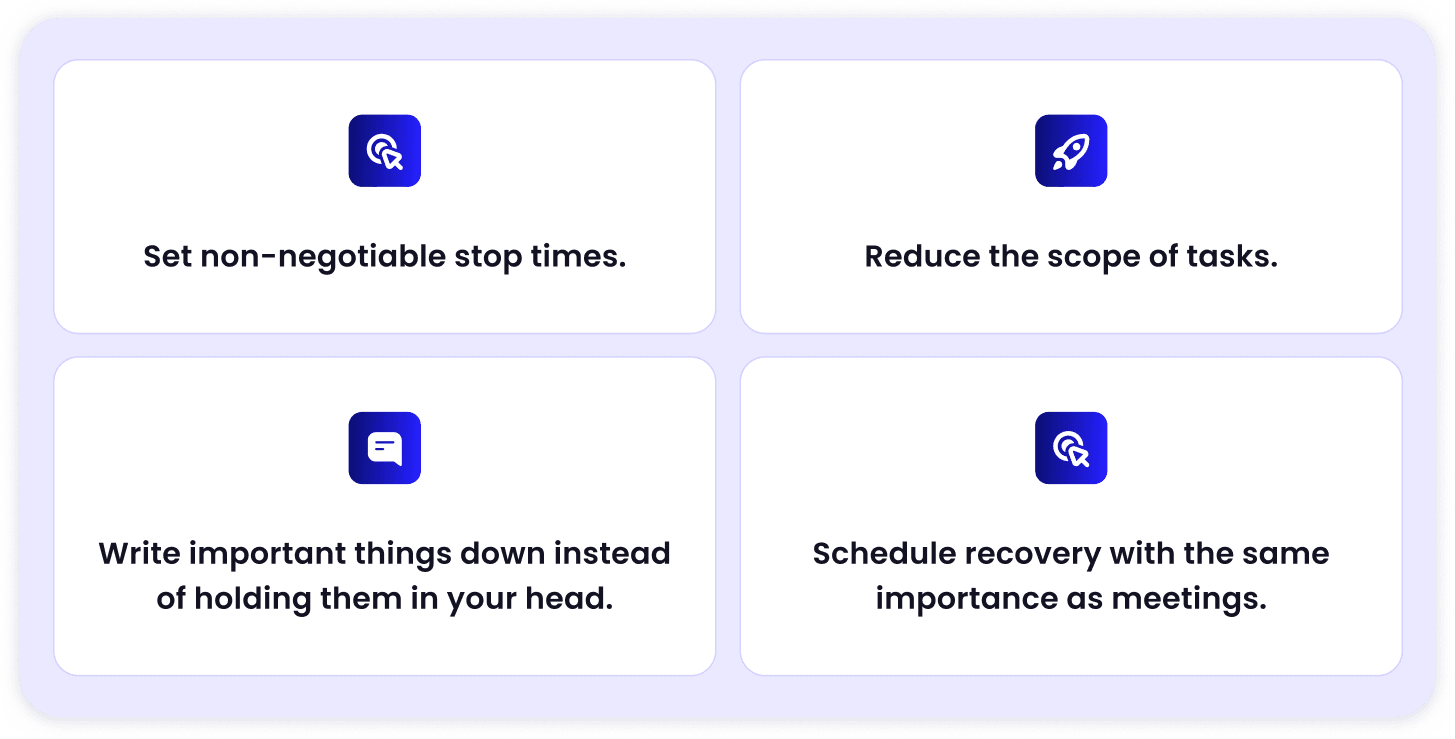 Set non-negotiable stop times.

Reduce the scope of tasks.

Write important things down instead of holding them in your head.

Schedule recovery with the same importance as meetings.